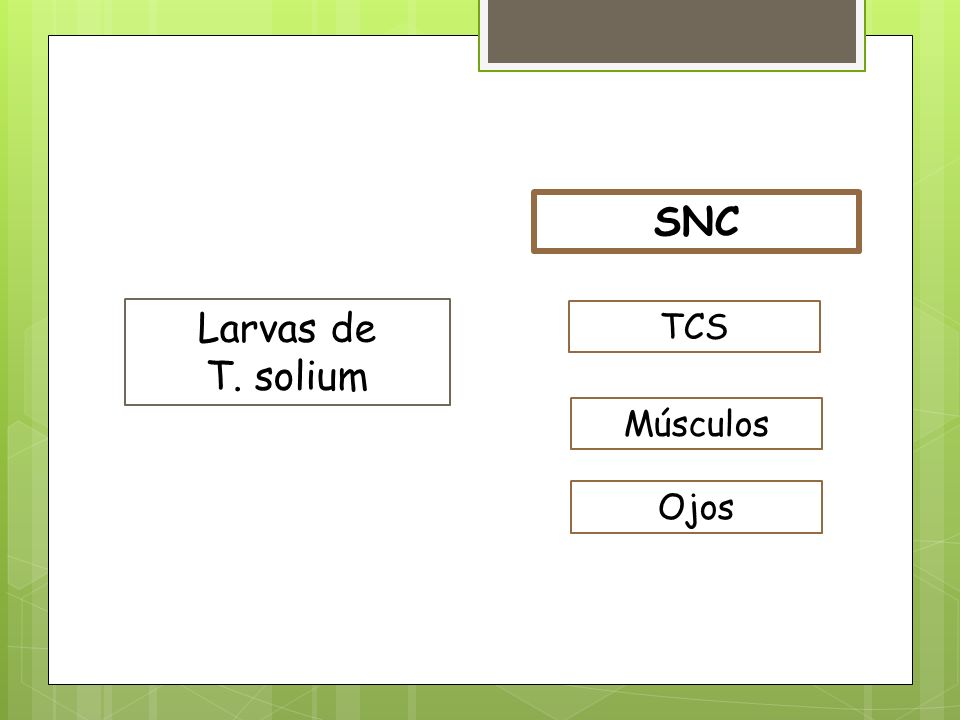 Larvas de T. solium

SNC

TCS

Músculos

Ojos